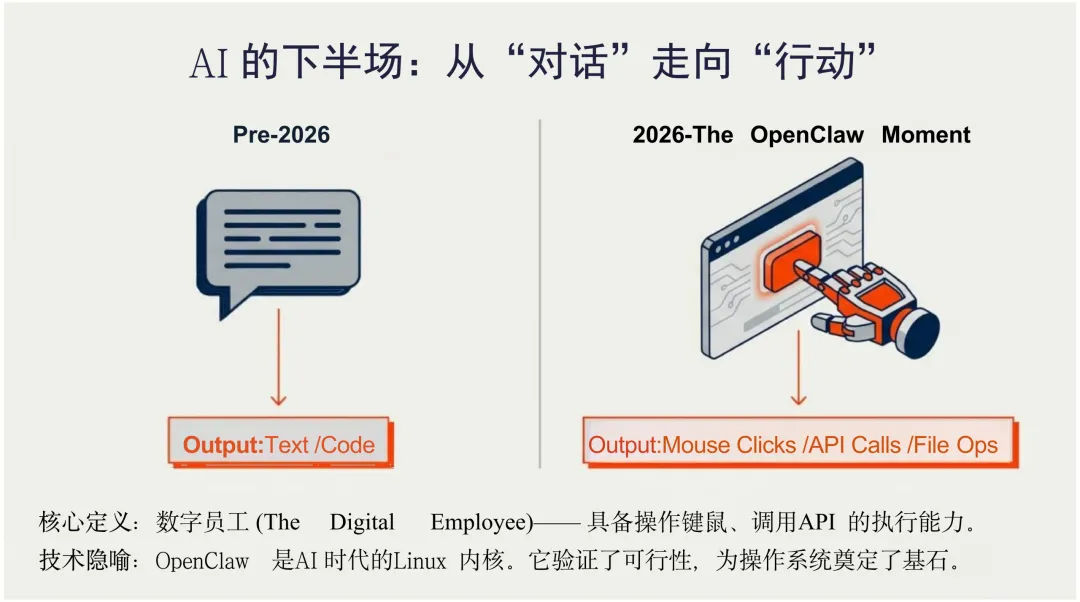 AI 的下半场：从“对话”走向“行动”

Pre-2026

Output:Text /Code

2026-The OpenClaw Moment

Output:Mouse Clicks /API Calls /File Ops

核心定义：数字员工 (The Digital Employee)—— 具备操作键鼠、调用API 的执行能力。

技术隐喻：OpenClaw 是AI 时代的Linux 内核。它验证了可行性，为操作系统奠定了基石。